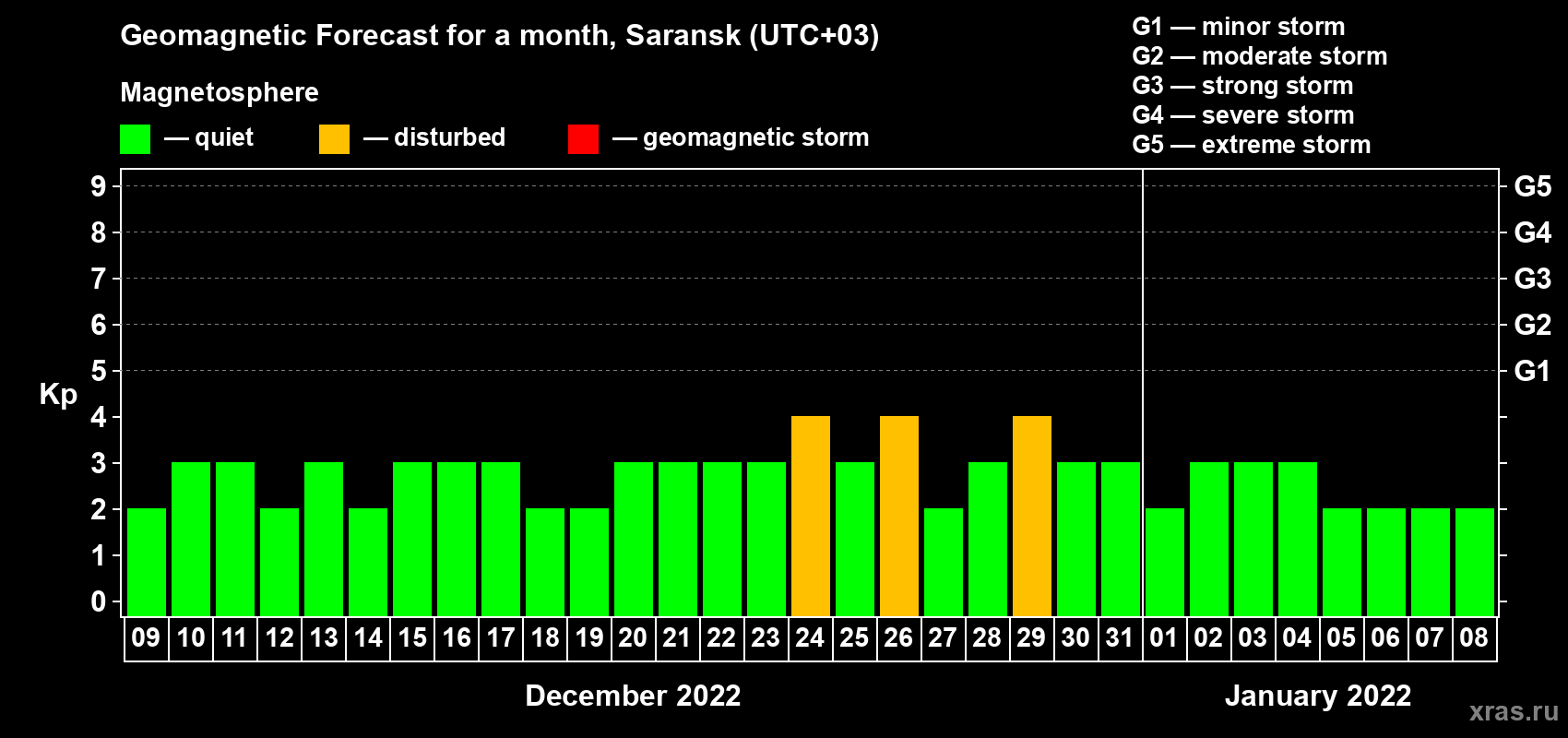 Geomagnetic Forecast for a month, Saransk (UTC+03)

Magnetosphere

— quiet — disturbed — geomagnetic storm

G1 — minor storm
G2 — moderate storm
G3 — strong storm
G4 — severe storm
G5 — extreme storm

Kp

9 8 7 6 5 4 3 2 1 0

G5 G4 G3 G2 G1

09 10 11 12 13 14 15 16 17 18 19 20 21 22 23 24 25 26 27 28 29 30 31 01 02 03 04 05 06 07 08

December 2022

January 2022

xras.ru